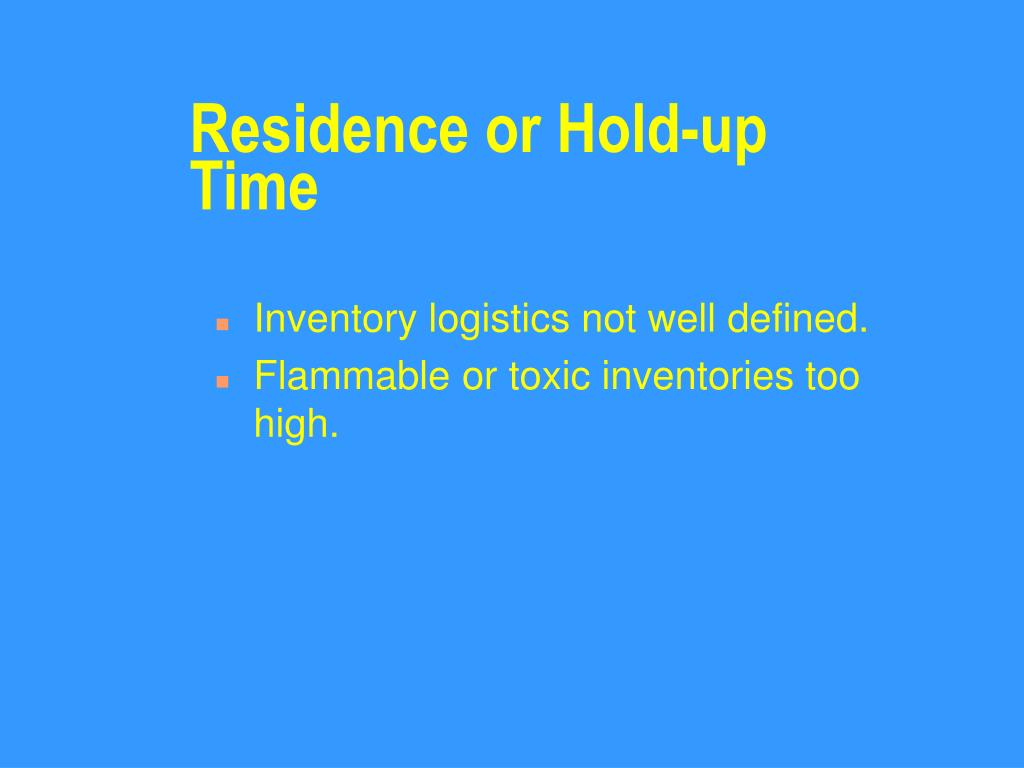 Residence or Hold-up Time

- Inventory logistics not well defined.
- Flammable or toxic inventories too high.